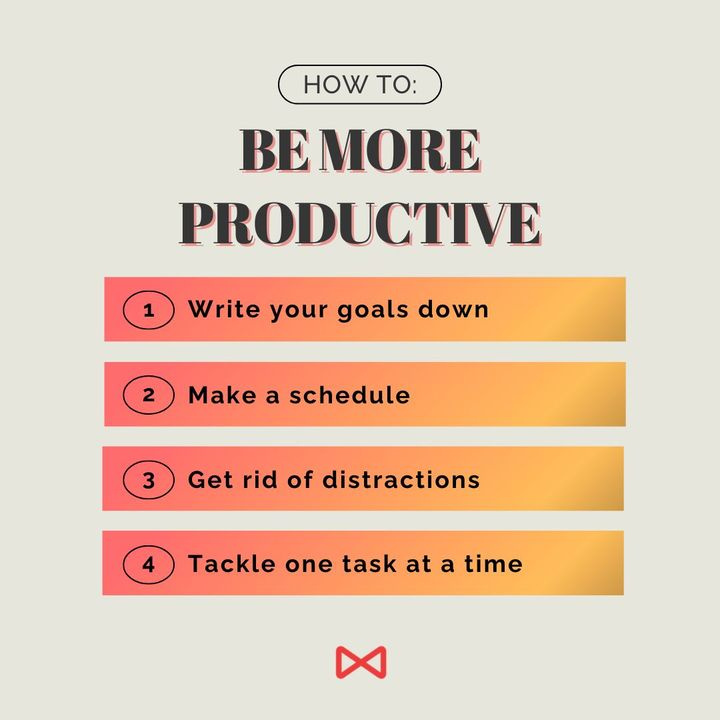 HOW TO:

BE MORE PRODUCTIVE

1 Write your goals down

2 Make a schedule

3 Get rid of distractions

4 Tackle one task at a time